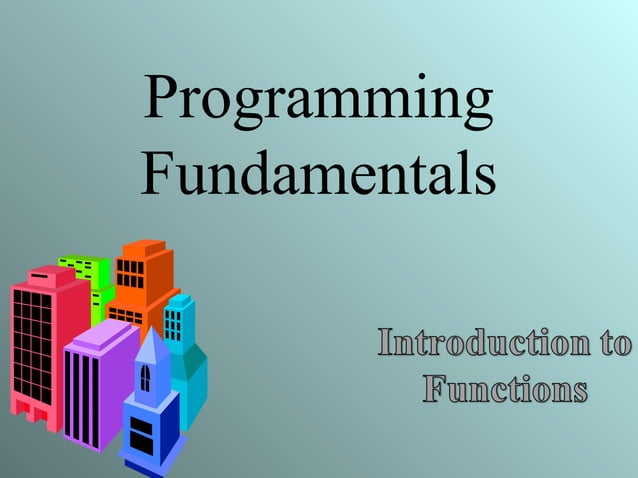 Programming Fundamentals

Introduction to Functions